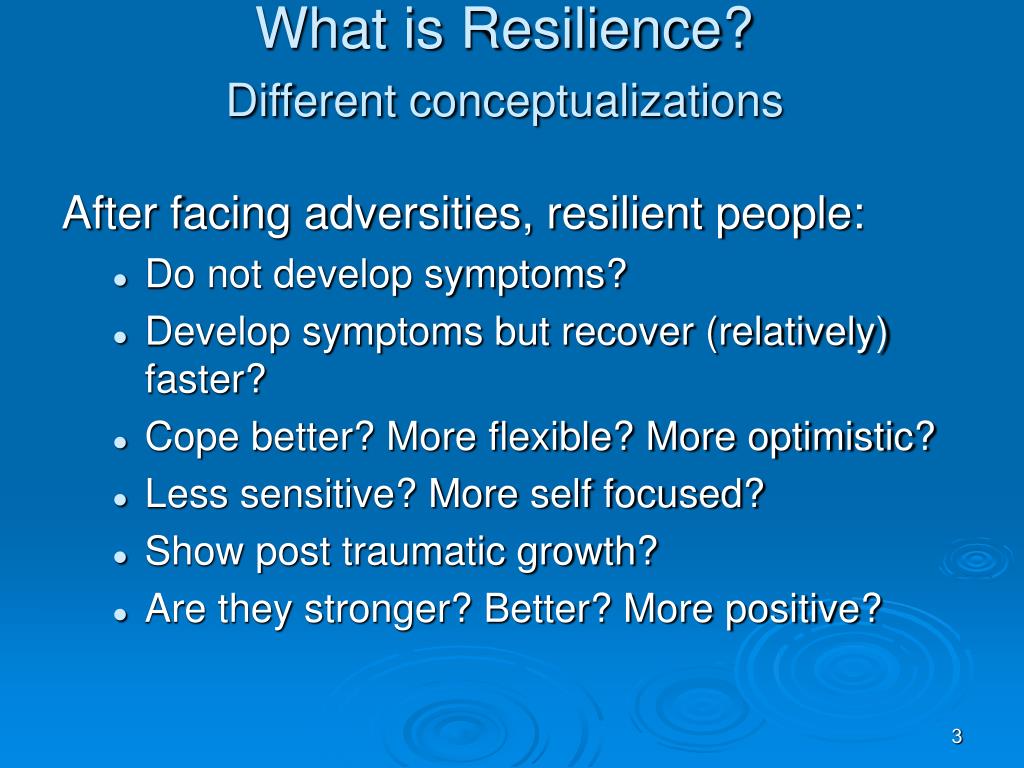 What is Resilience?
Different conceptualizations

After facing adversities, resilient people:

- Do not develop symptoms?
- Develop symptoms but recover (relatively) faster?
- Cope better? More flexible? More optimistic?
- Less sensitive? More self focused?
- Show post traumatic growth?
- Are they stronger? Better? More positive?

3